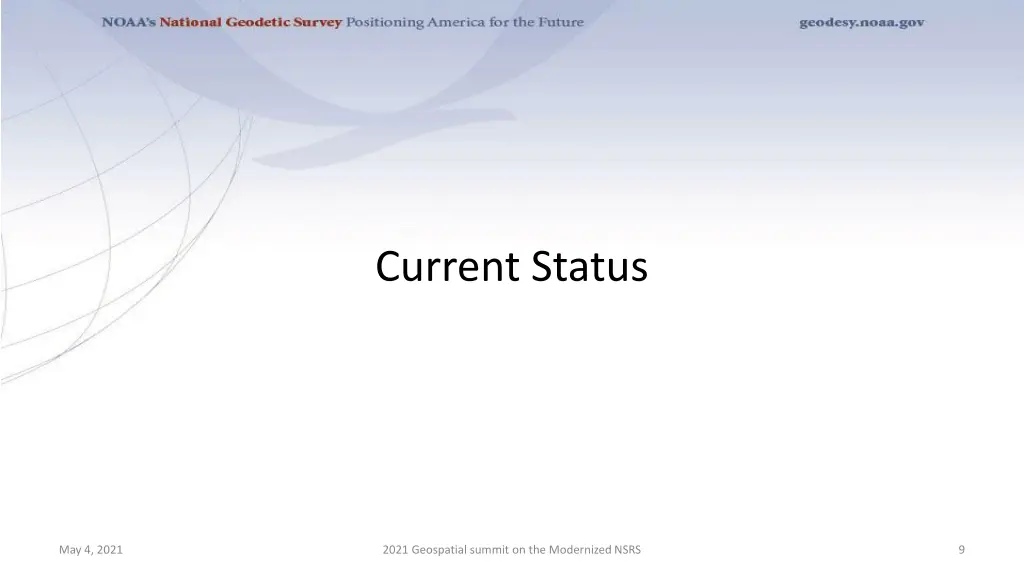 NOAA's National Geodetic Survey Positioning America for the Future

geodesy.noaa.gov

Current Status

May 4, 2021

2021 Geospatial summit on the Modernized NSRS

9